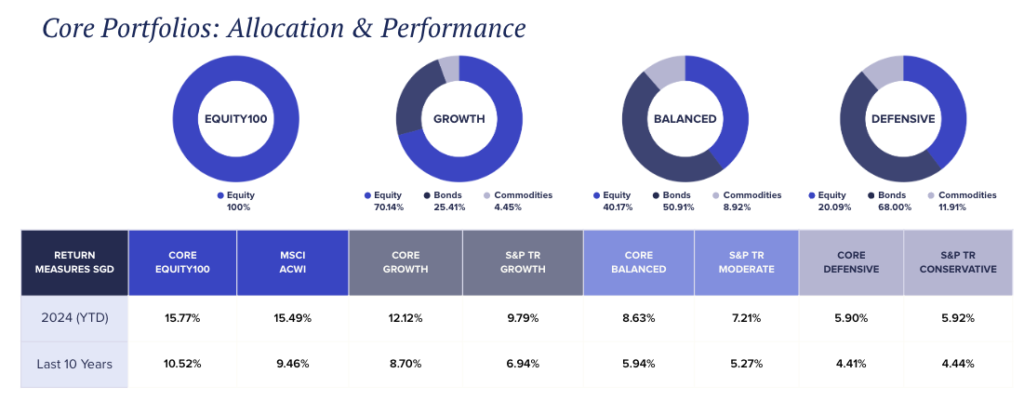 Core Portfolios: Allocation & Performance

EQUITY100

Equity 100%

GROWTH

Equity 70.14%
Bonds 25.41%
Commodities 4.45%

BALANCED

Equity 40.17%
Bonds 50.91%
Commodities 8.92%

DEFENSIVE

Equity 20.09%
Bonds 68.00%
Commodities 11.91%

| RETURN MEASURES SGD | CORE EQUITY100 | MSCI ACWI | CORE GROWTH | S&P TR GROWTH | CORE BALANCED | S&P TR MODERATE | CORE DEFENSIVE | S&P TR CONSERVATIVE |
|---|---|---|---|---|---|---|---|---|
| 2024 (YTD) | 15.77% | 15.49% | 12.12% | 9.79% | 8.63% | 7.21% | 5.90% | 5.92% |
| Last 10 Years | 10.52% | 9.46% | 8.70% | 6.94% | 5.94% | 5.27% | 4.41% | 4.44% |